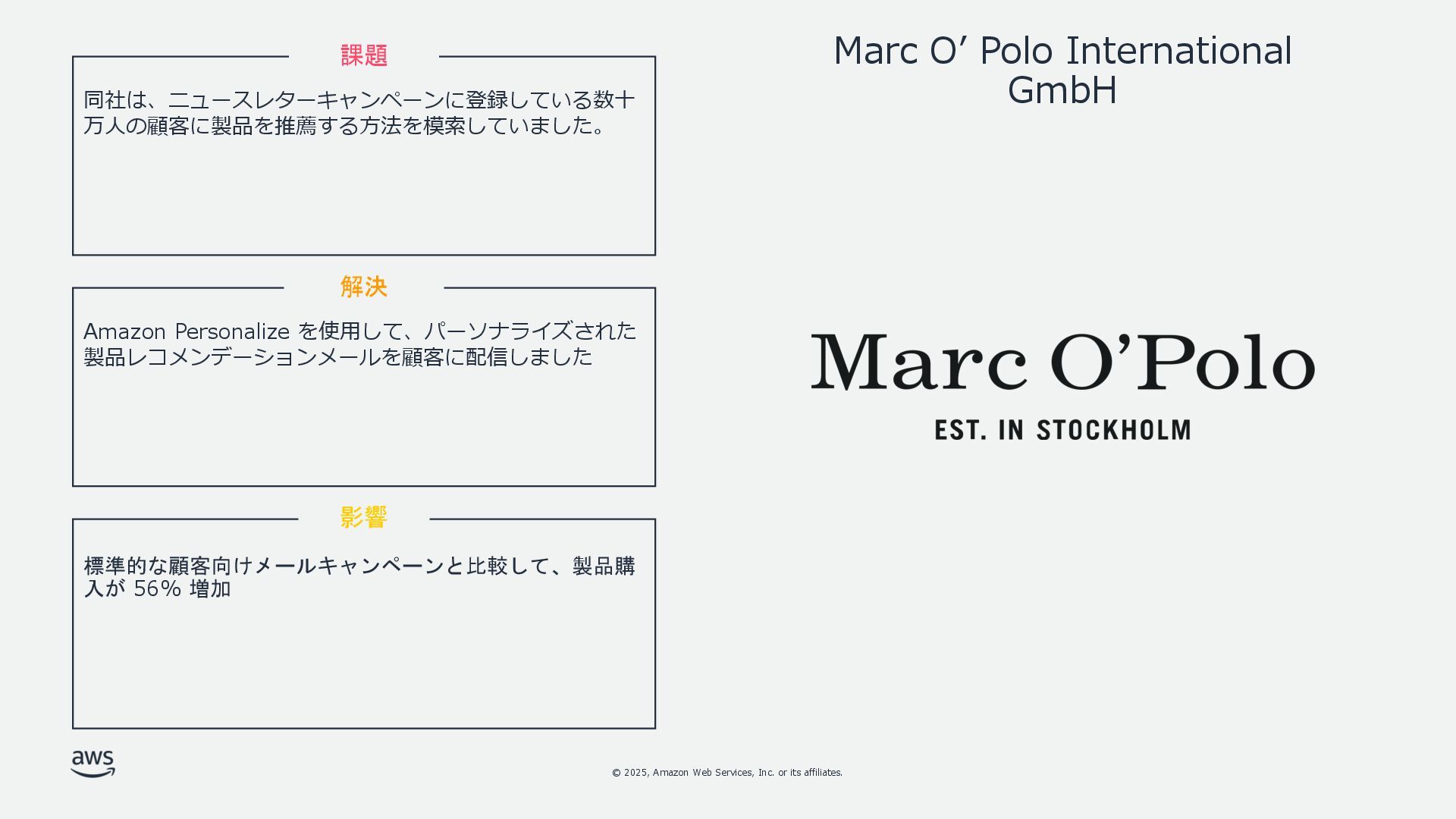 課題

同社は、ニュースレターキャンペーンに登録している数十万人の顧客に製品を推薦する方法を模索していました。

解決

Amazon Personalize を使用して、パーソナライズされた製品レコメンデーションメールを顧客に配信しました

影響

標準的な顧客向けメールキャンペーンと比較して、製品購入が 56% 増加

Marc O’ Polo International GmbH

Marc O’Polo

EST. IN STOCKHOLM

aws

© 2025, Amazon Web Services, Inc. or its affiliates.